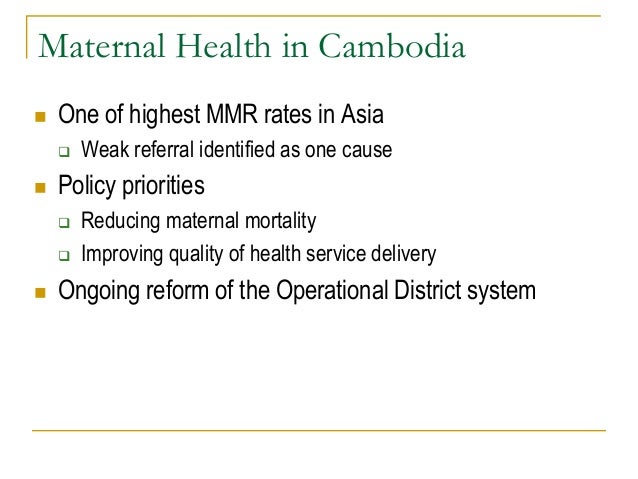 Maternal Health in Cambodia

- One of highest MMR rates in Asia
  - Weak referral identified as one cause
- Policy priorities
  - Reducing maternal mortality
  - Improving quality of health service delivery
- Ongoing reform of the Operational District system